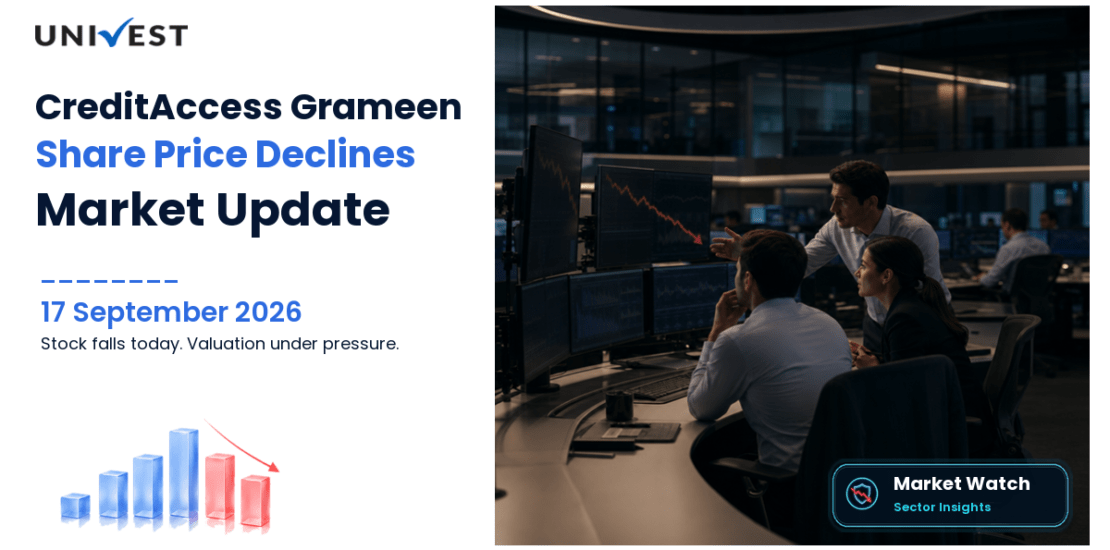 UNIVEST

CreditAccess Grameen
Share Price Declines
Market Update

17 September 2026
Stock falls today. Valuation under pressure.

Market Watch
Sector Insights